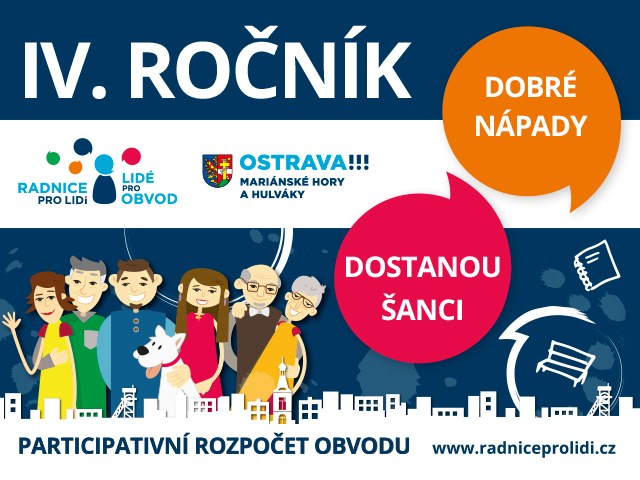 IV. ROČNÍK

DOBRÉ NÁPADY

RADNICE PRO LIDI

LIDÉ PRO OBVOD

OSTRAVA!!!
MARIÁNSKÉ HORY A HULVÁKY

DOSTANOU ŠANCI

PARTICIPATIVNÍ ROZPOČET OBVODU

www.radniceprolidi.cz